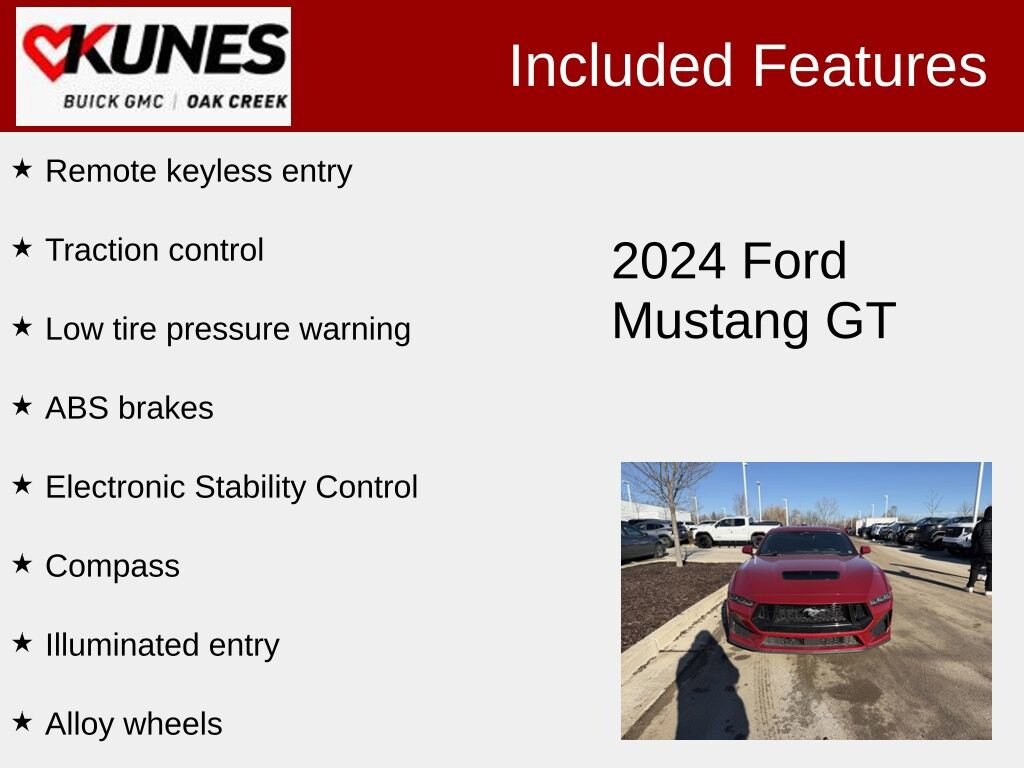 KUNES
BUICK GMC | OAK CREEK

Included Features

★ Remote keyless entry

★ Traction control

★ Low tire pressure warning

★ ABS brakes

★ Electronic Stability Control

★ Compass

★ Illuminated entry

★ Alloy wheels

2024 Ford Mustang GT